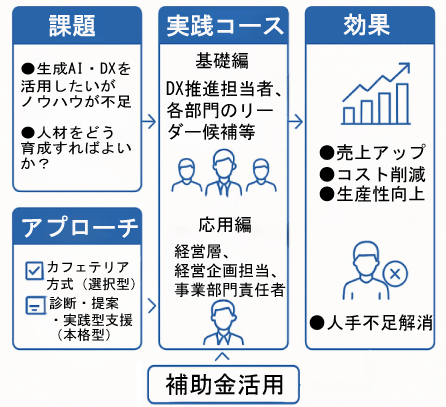 課題

●生成AI・DXを活用したいがノウハウが不足

●人材をどう育成すればよいか？

アプローチ

カフェテリア方式（選択型）

診断・提案・実践型支援（本格型）

実践コース

基礎編

DX推進担当者、各部門のリーダー候補等

応用編

経営層、経営企画担当、事業部門責任者

補助金活用

効果

●売上アップ
●コスト削減
●生産性向上

●人手不足解消